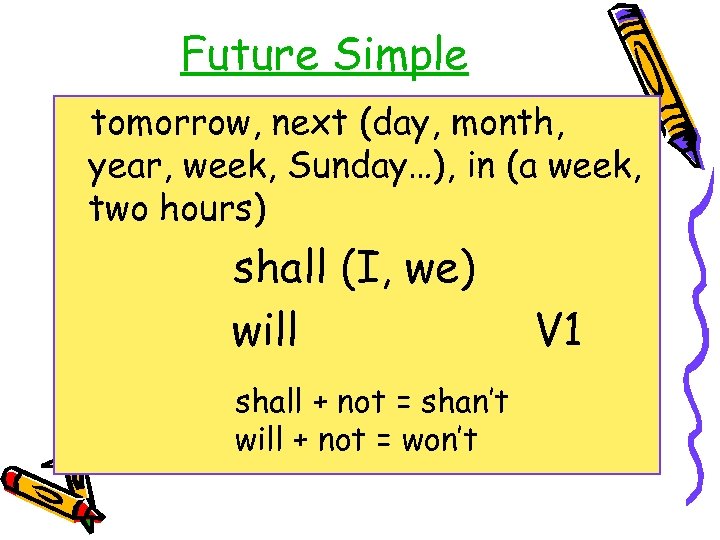 Future Simple

tomorrow, next (day, month, year, week, Sunday…), in (a week, two hours)

shall (I, we)

will V1

shall + not = shan't
will + not = won't